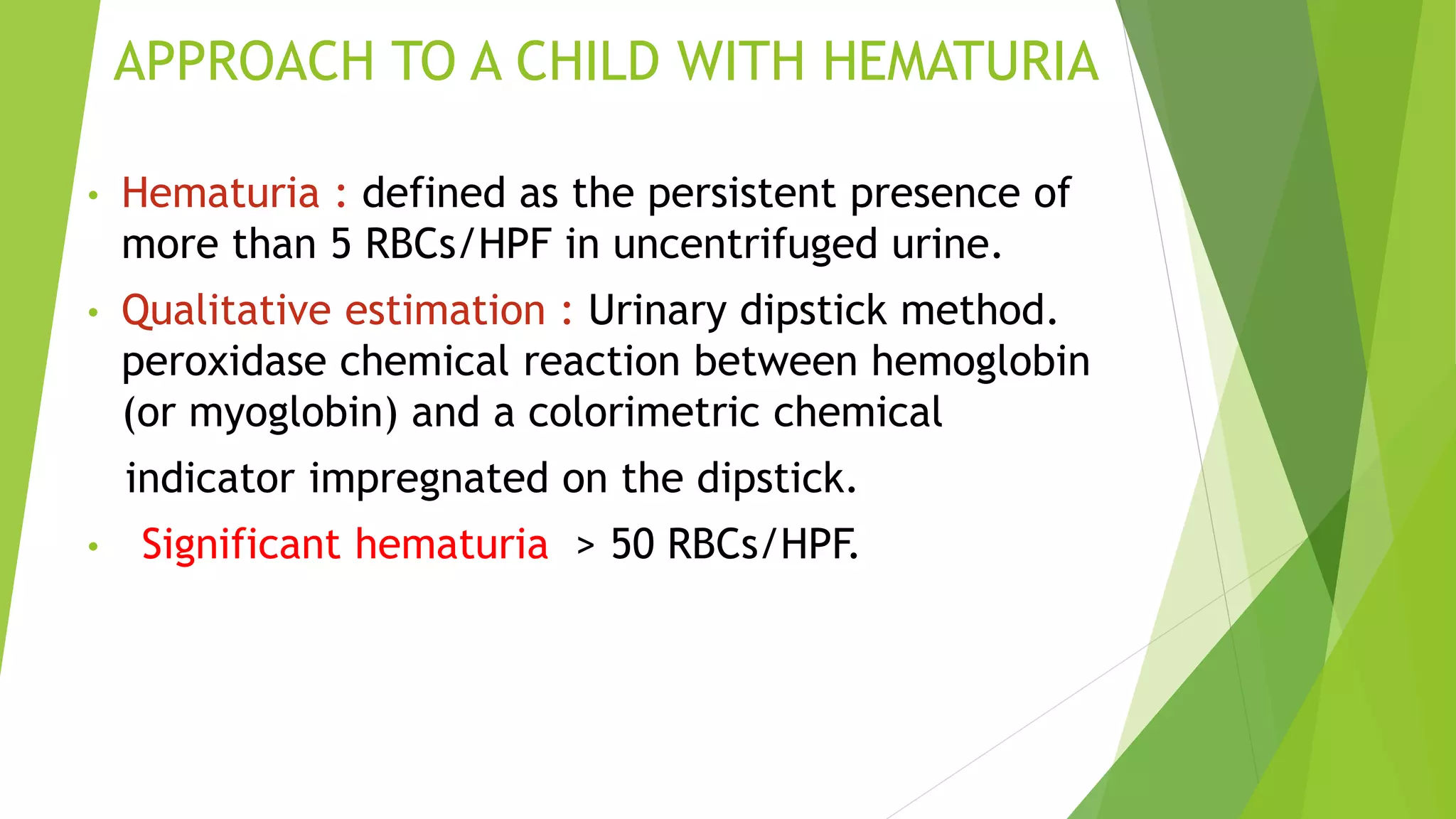 APPROACH TO A CHILD WITH HEMATURIA

• Hematuria : defined as the persistent presence of more than 5 RBCs/HPF in uncentrifuged urine.

• Qualitative estimation : Urinary dipstick method. peroxidase chemical reaction between hemoglobin (or myoglobin) and a colorimetric chemical

indicator impregnated on the dipstick.

• Significant hematuria > 50 RBCs/HPF.